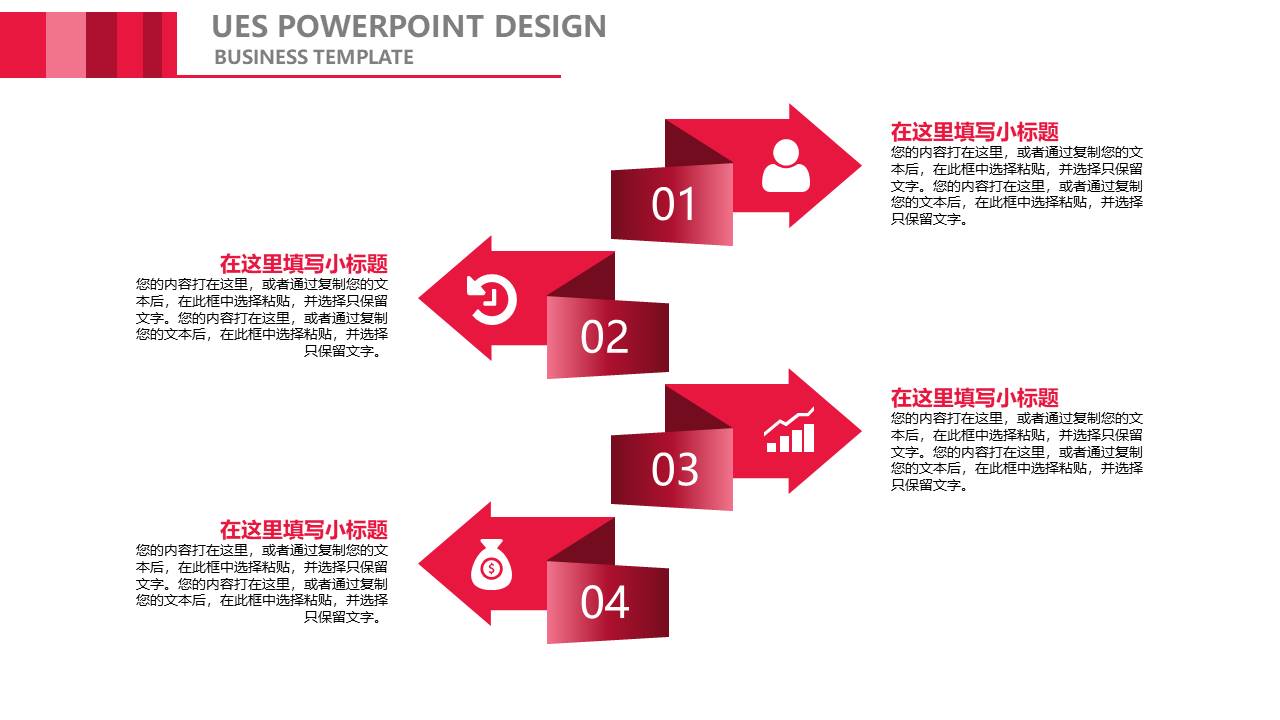 UES POWERPOINT DESIGN
BUSINESS TEMPLATE

01

在这里填写小标题
您的内容打在这里，或者通过复制您的文本后，在此框中选择粘贴，并选择只保留文字。您的内容打在这里，或者通过复制您的文本后，在此框中选择粘贴，并选择只保留文字。

在这里填写小标题
您的内容打在这里，或者通过复制您的文本后，在此框中选择粘贴，并选择只保留文字。您的内容打在这里，或者通过复制您的文本后，在此框中选择粘贴，并选择只保留文字。

02

03

在这里填写小标题
您的内容打在这里，或者通过复制您的文本后，在此框中选择粘贴，并选择只保留文字。您的内容打在这里，或者通过复制您的文本后，在此框中选择粘贴，并选择只保留文字。

在这里填写小标题
您的内容打在这里，或者通过复制您的文本后，在此框中选择粘贴，并选择只保留文字。您的内容打在这里，或者通过复制您的文本后，在此框中选择粘贴，并选择只保留文字。

04